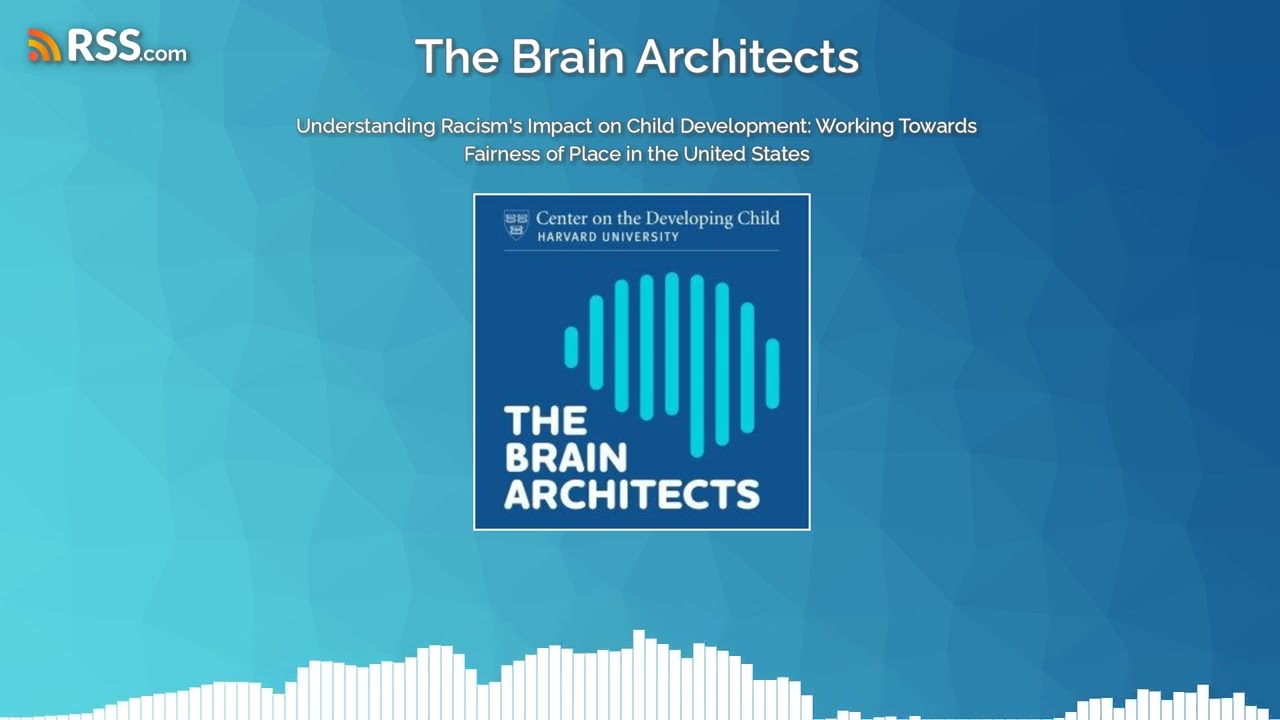 RSS.com

The Brain Architects

Understanding Racism's Impact on Child Development: Working Towards Fairness of Place in the United States

Center on the Developing Child
HARVARD UNIVERSITY

THE BRAIN ARCHITECTS